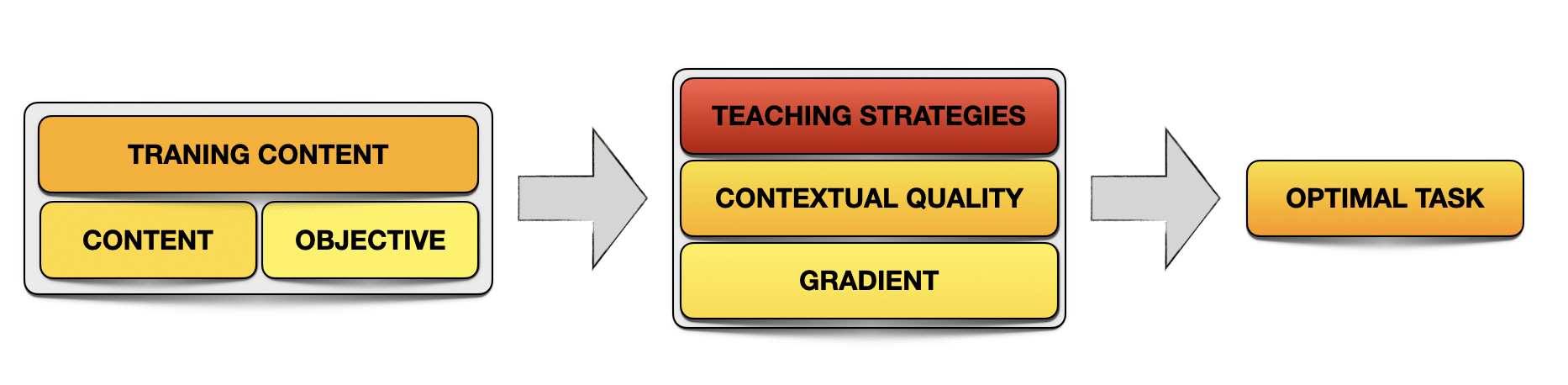 TRANING CONTENT

CONTENT

OBJECTIVE

TEACHING STRATEGIES

CONTEXTUAL QUALITY

GRADIENT

OPTIMAL TASK